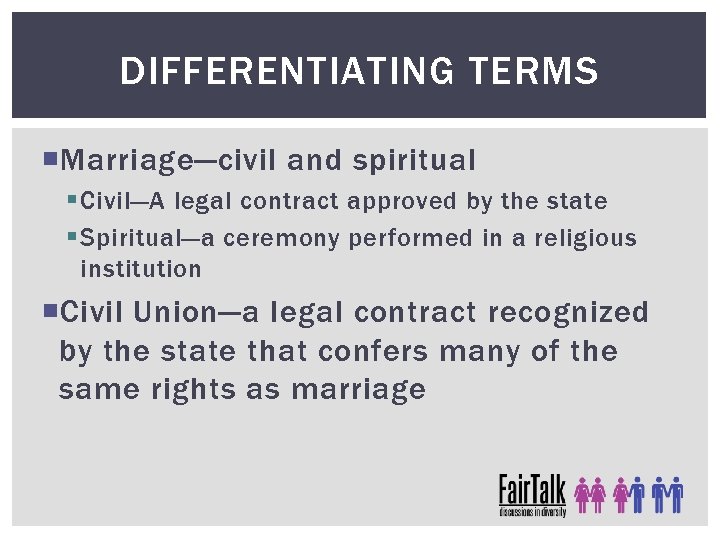 DIFFERENTIATING TERMS

Marriage—civil and spiritual

Civil—A legal contract approved by the state

Spiritual—a ceremony performed in a religious institution

Civil Union—a legal contract recognized by the state that confers many of the same rights as marriage

FairTalk
discussions in diversity